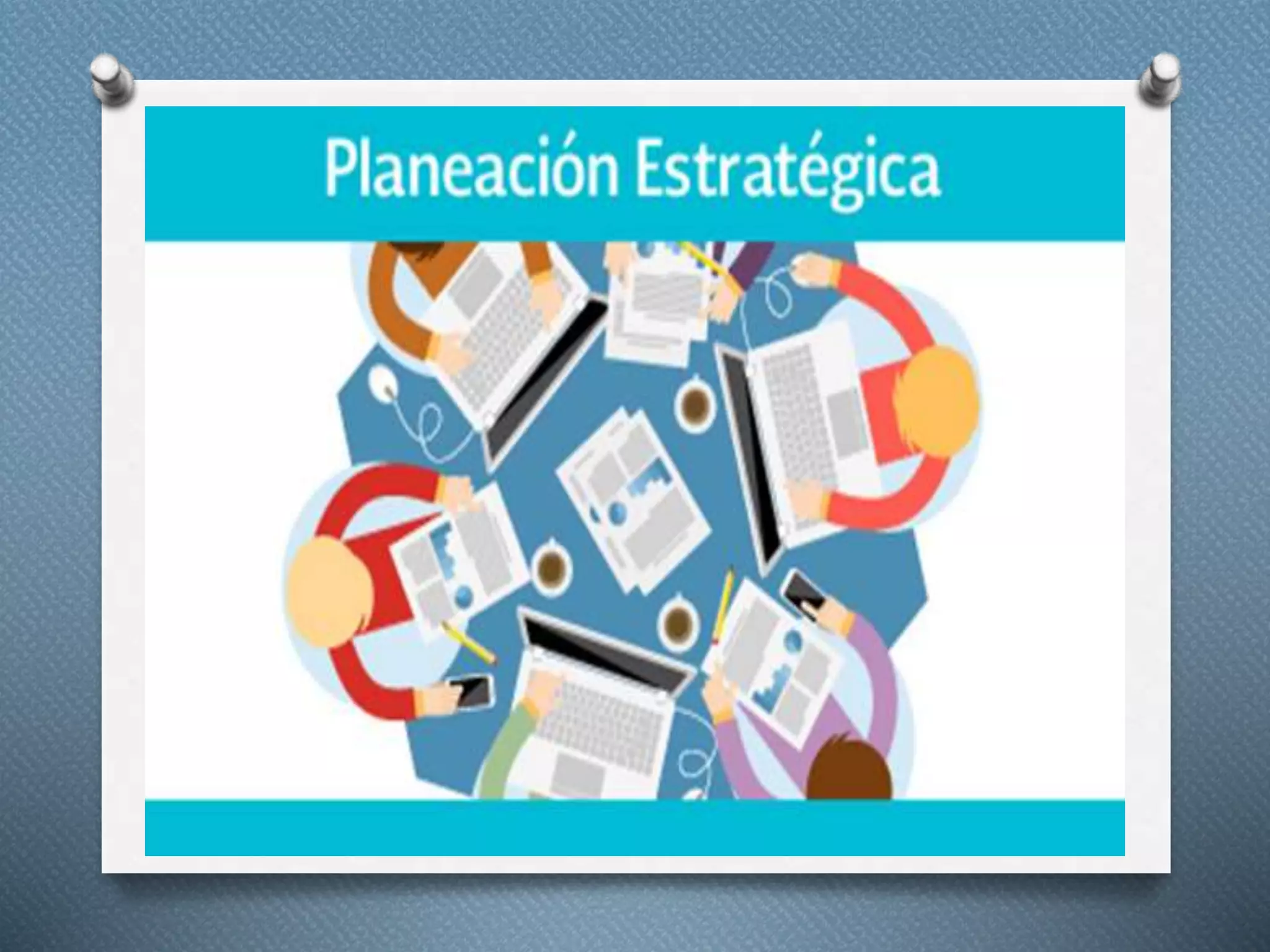 Planeación Estratégica